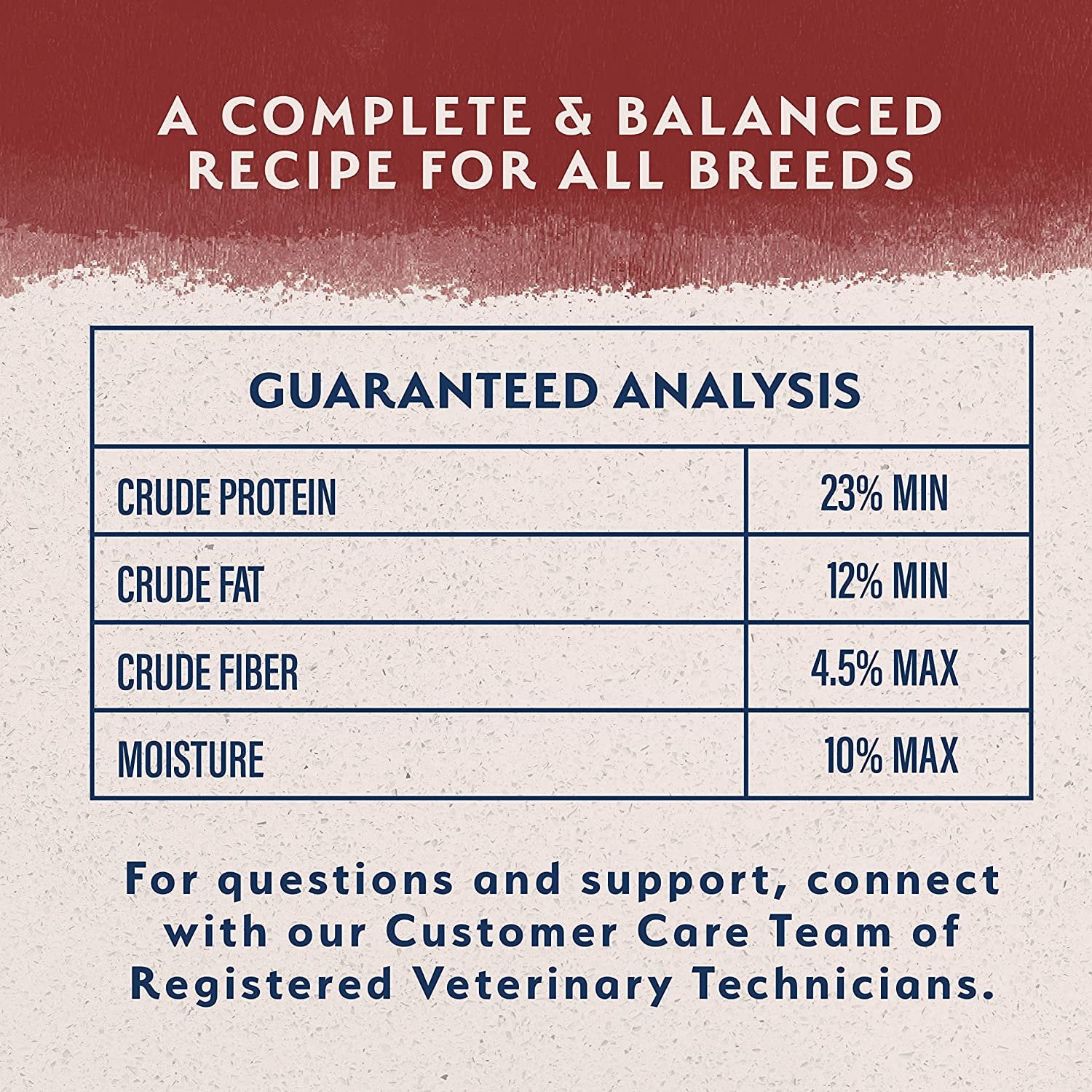 A COMPLETE & BALANCED RECIPE FOR ALL BREEDS

| GUARANTEED ANALYSIS | |
|---|---|
| CRUDE PROTEIN | 23% MIN |
| CRUDE FAT | 12% MIN |
| CRUDE FIBER | 4.5% MAX |
| MOISTURE | 10% MAX |

For questions and support, connect with our Customer Care Team of Registered Veterinary Technicians.